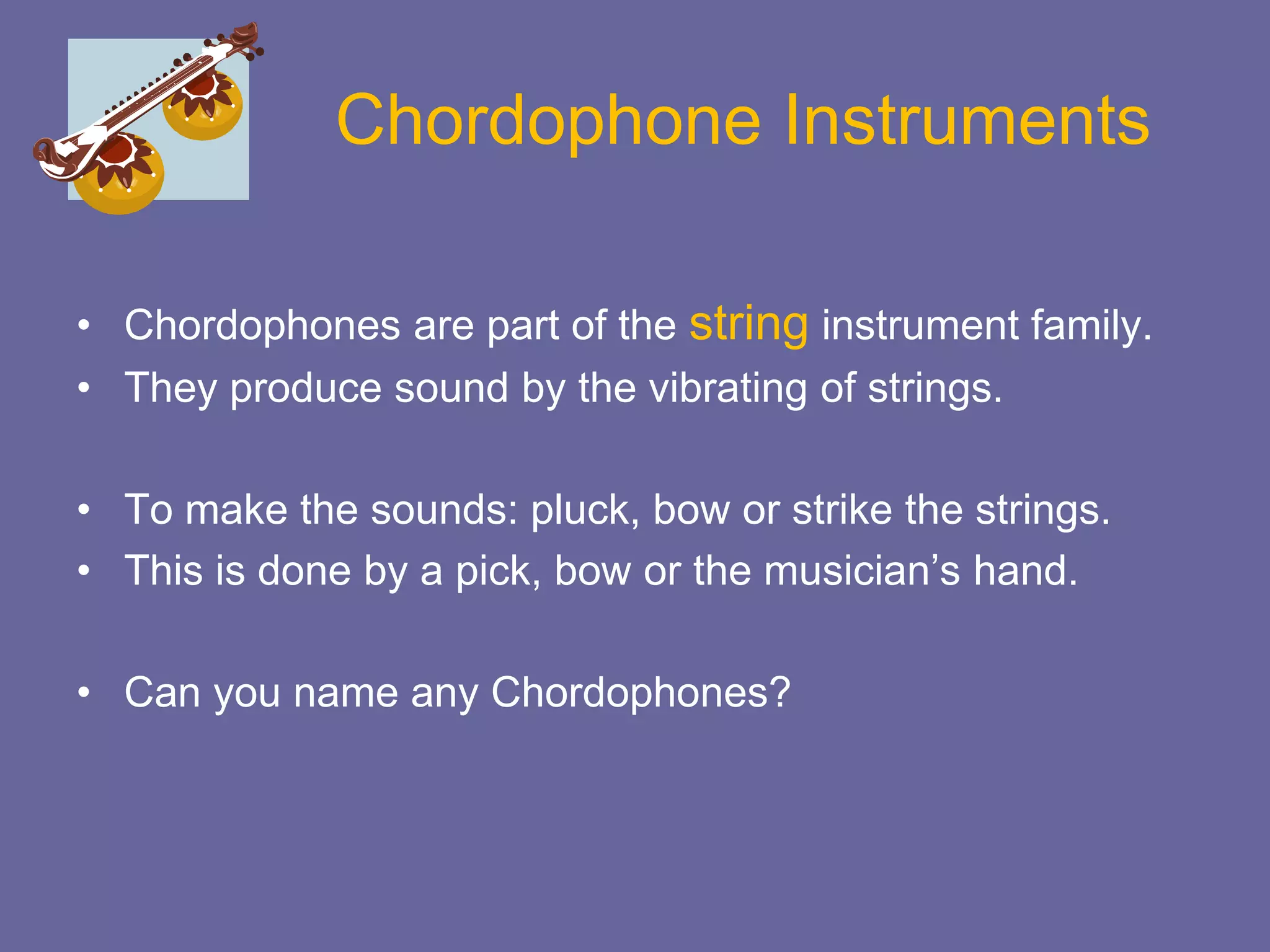 Chordophone Instruments

• Chordophones are part of the string instrument family.
• They produce sound by the vibrating of strings.

• To make the sounds: pluck, bow or strike the strings.
• This is done by a pick, bow or the musician’s hand.

• Can you name any Chordophones?